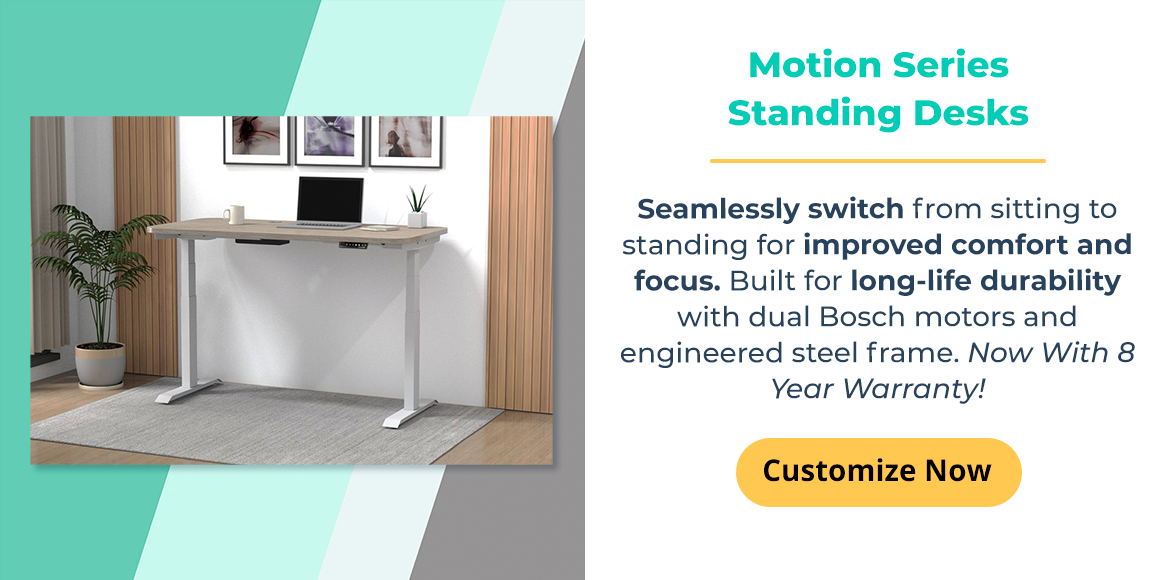 Motion Series Standing Desks

Seamlessly switch from sitting to standing for improved comfort and focus. Built for long-life durability with dual Bosch motors and engineered steel frame. Now With 8 Year Warranty!

Customize Now